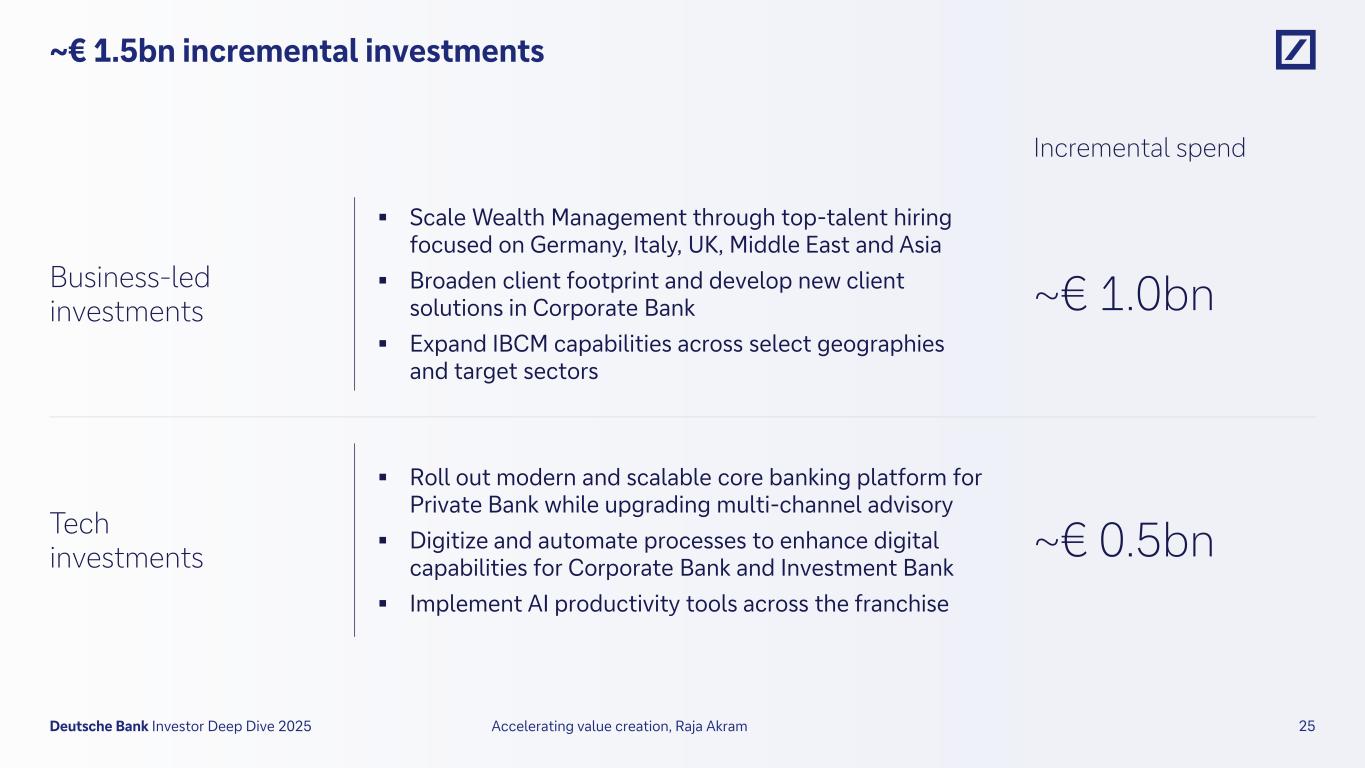 ~€ 1.5bn incremental investments

Incremental spend

Business-led investments

▪ Scale Wealth Management through top-talent hiring focused on Germany, Italy, UK, Middle East and Asia
▪ Broaden client footprint and develop new client solutions in Corporate Bank
▪ Expand IBCM capabilities across select geographies and target sectors

~€ 1.0bn

Tech investments

▪ Roll out modern and scalable core banking platform for Private Bank while upgrading multi-channel advisory
▪ Digitize and automate processes to enhance digital capabilities for Corporate Bank and Investment Bank
▪ Implement AI productivity tools across the franchise

~€ 0.5bn

Deutsche Bank Investor Deep Dive 2025 Accelerating value creation, Raja Akram 25